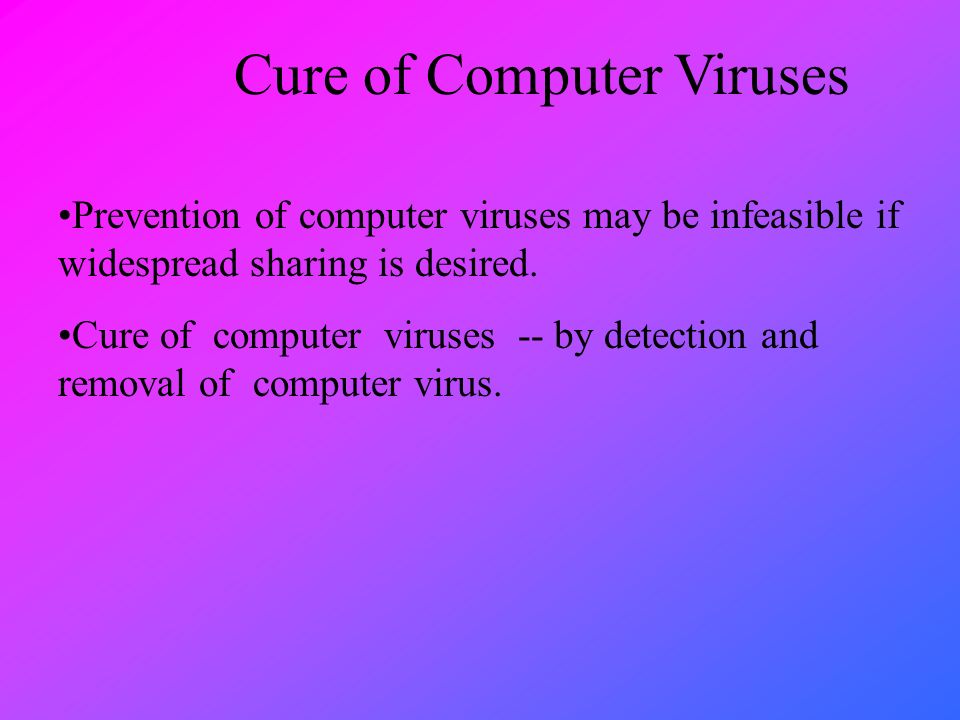 Cure of Computer Viruses

•Prevention of computer viruses may be infeasible if widespread sharing is desired.

•Cure of computer viruses -- by detection and removal of computer virus.